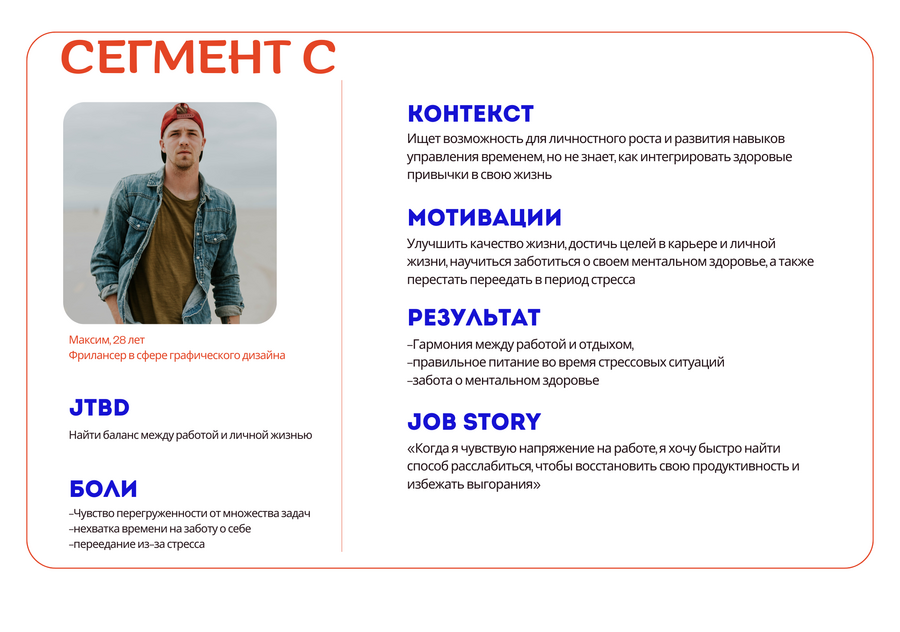 СЕГМЕНТ С

Максим, 28 лет
Фрилансер в сфере графического дизайна

JTBD

Найти баланс между работой и личной жизнью

БОЛИ

-Чувство перегруженности от множества задач
-нехватка времени на заботу о себе
-переедание из-за стресса

КОНТЕКСТ

Ищет возможность для личностного роста и развития навыков управления временем, но не знает, как интегрировать здоровые привычки в свою жизнь

МОТИВАЦИИ

Улучшить качество жизни, достичь целей в карьере и личной жизни, научиться заботиться о своем ментальном здоровье, а также перестать переедать в период стресса

РЕЗУЛЬТАТ

-Гармония между работой и отдыхом,
-правильное питание во время стрессовых ситуаций
-забота о ментальном здоровье

JOB STORY

«Когда я чувствую напряжение на работе, я хочу быстро найти способ расслабиться, чтобы восстановить свою продуктивность и избежать выгорания»